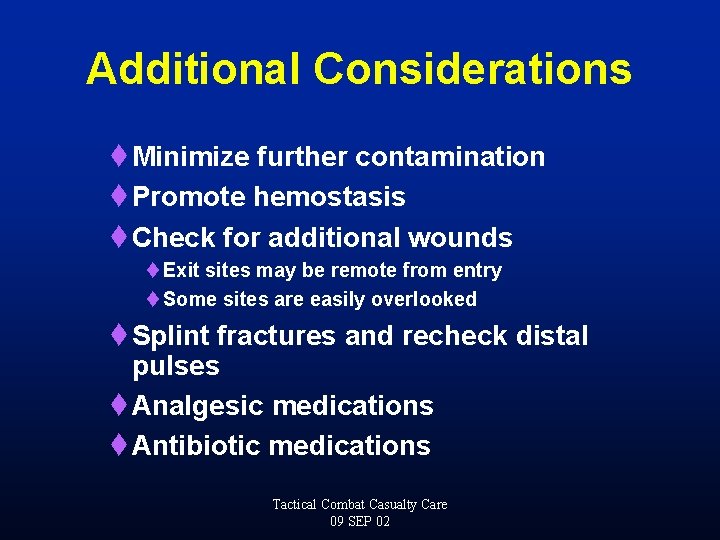 Additional Considerations

♦ Minimize further contamination
♦ Promote hemostasis
♦ Check for additional wounds
♦ Exit sites may be remote from entry
♦ Some sites are easily overlooked
♦ Splint fractures and recheck distal pulses
♦ Analgesic medications
♦ Antibiotic medications

Tactical Combat Casualty Care
09 SEP 02